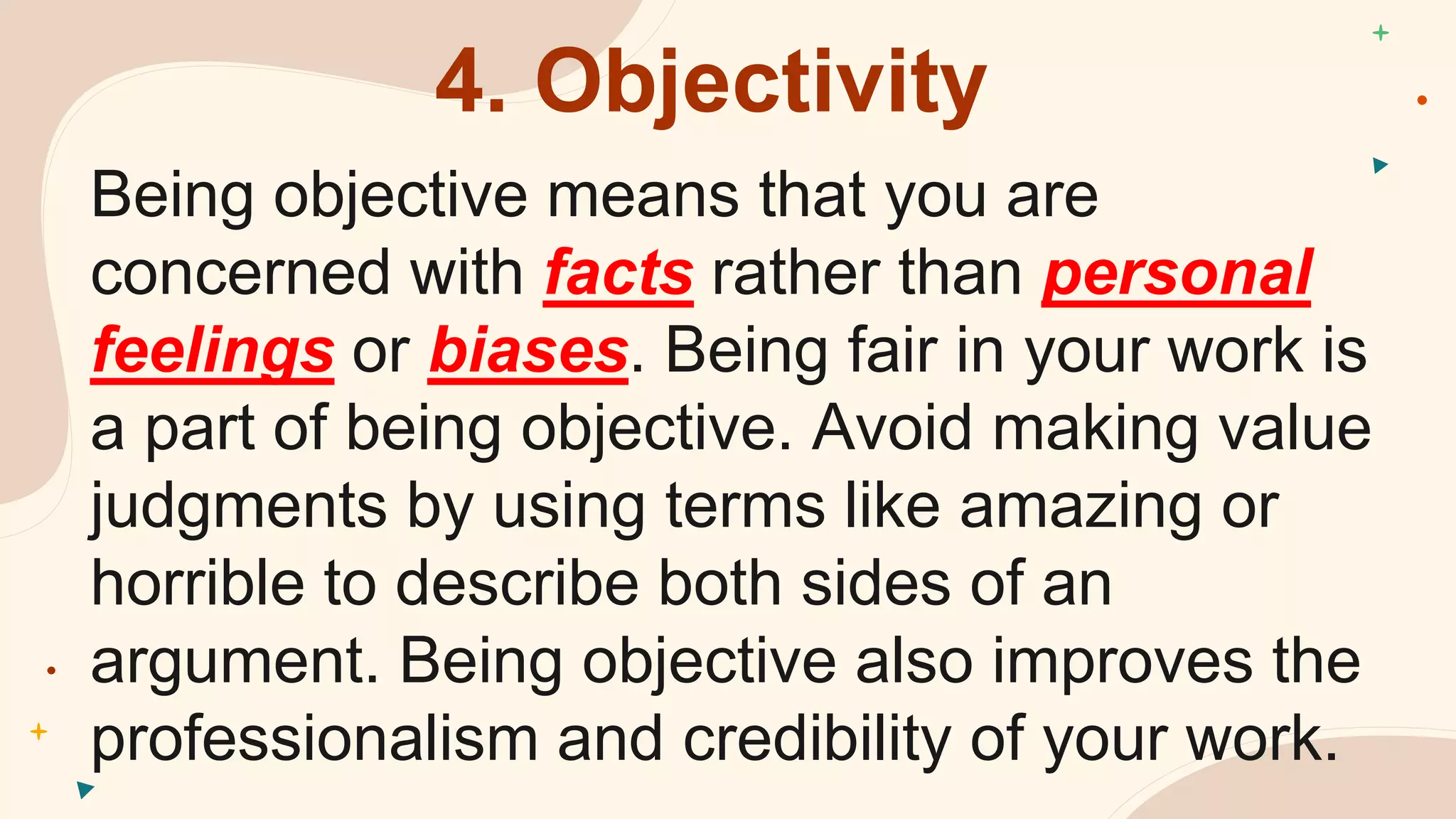 4. Objectivity

Being objective means that you are concerned with facts rather than personal feelings or biases. Being fair in your work is a part of being objective. Avoid making value judgments by using terms like amazing or horrible to describe both sides of an argument. Being objective also improves the professionalism and credibility of your work.